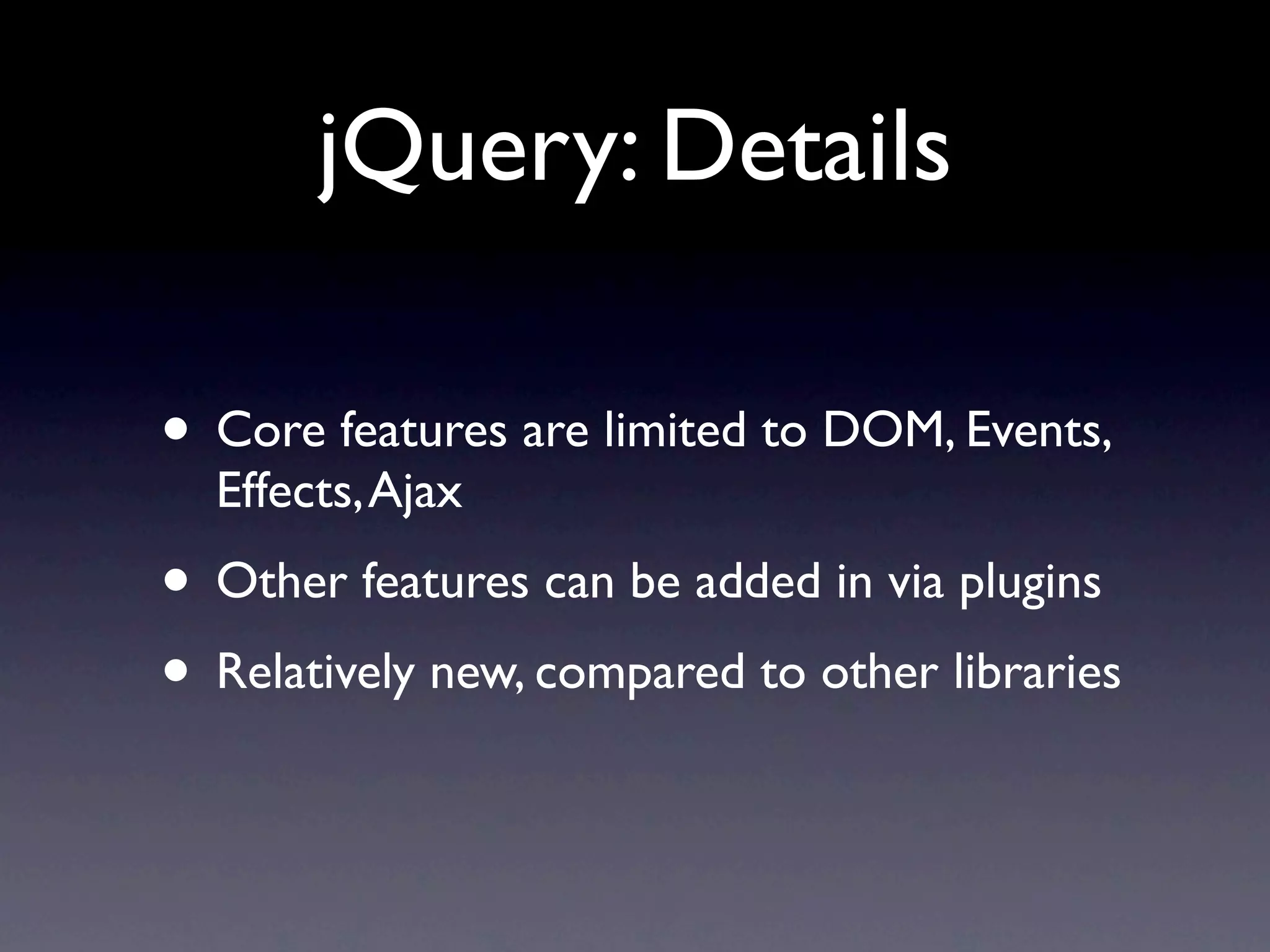 jQuery: Details

• Core features are limited to DOM, Events, Effects, Ajax

• Other features can be added in via plugins

• Relatively new, compared to other libraries